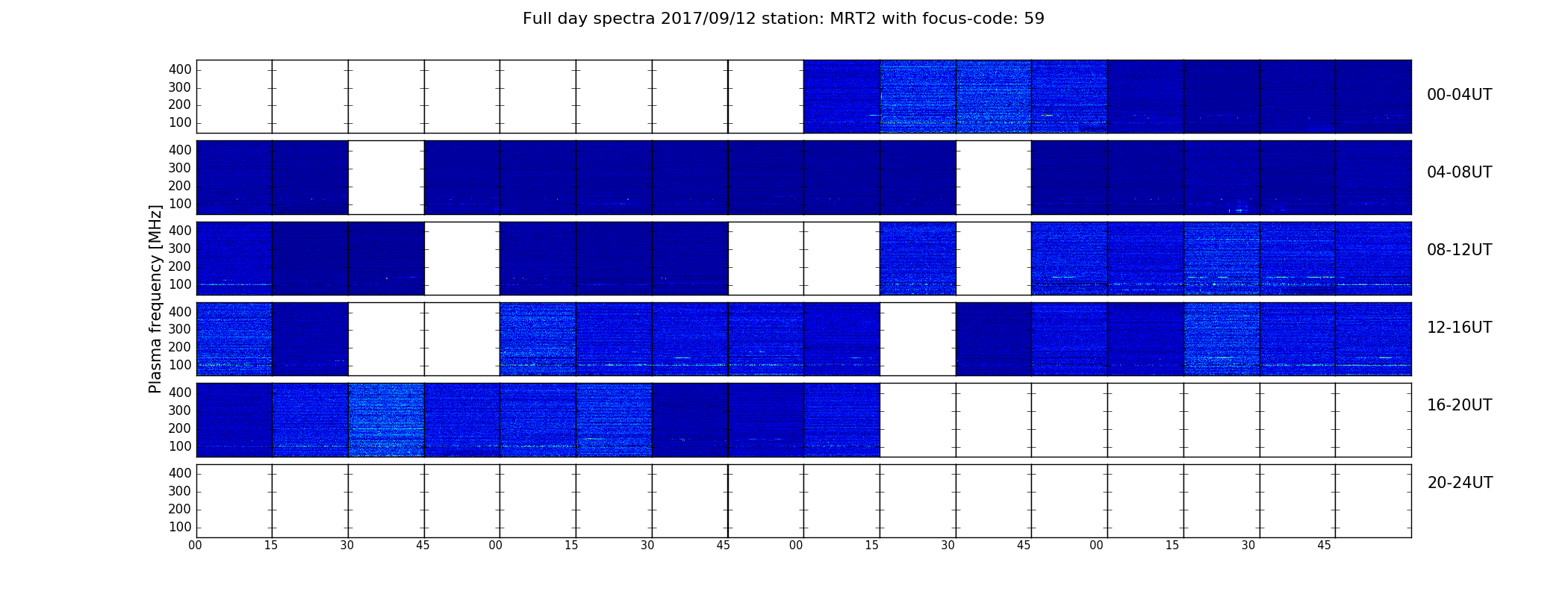 Full day spectra 2017/09/12 station: MRT2 with focus-code: 59

Plasma frequency [MHz]

400
300
200
100

00-04UT

400
300
200
100

04-08UT

400
300
200
100

08-12UT

400
300
200
100

12-16UT

400
300
200
100

16-20UT

400
300
200
100

20-24UT

00 15 30 45 00 15 30 45 00 15 30 45 00 15 30 45